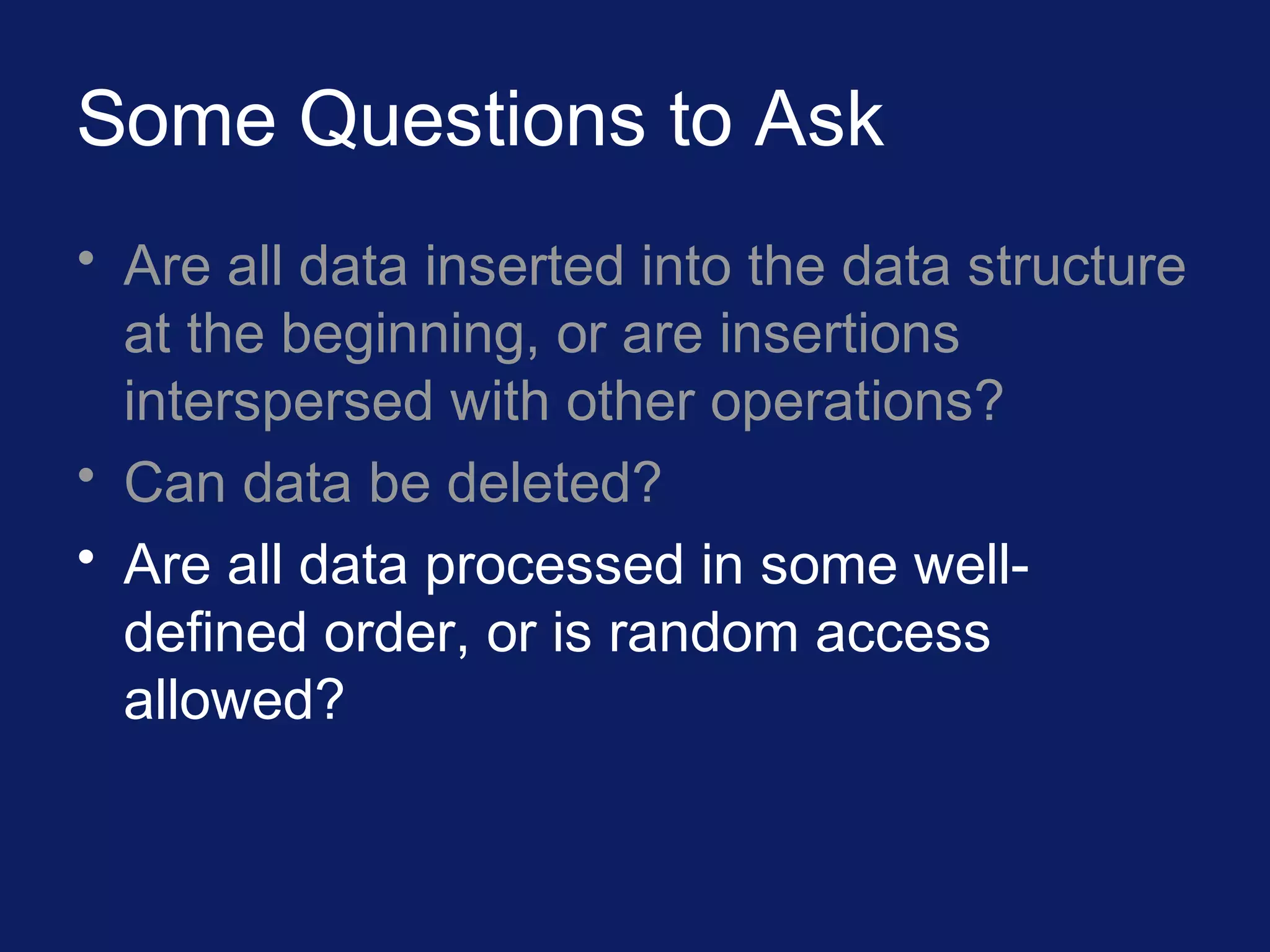 Some Questions to Ask

• Are all data inserted into the data structure at the beginning, or are insertions interspersed with other operations?
• Can data be deleted?
• Are all data processed in some well-defined order, or is random access allowed?